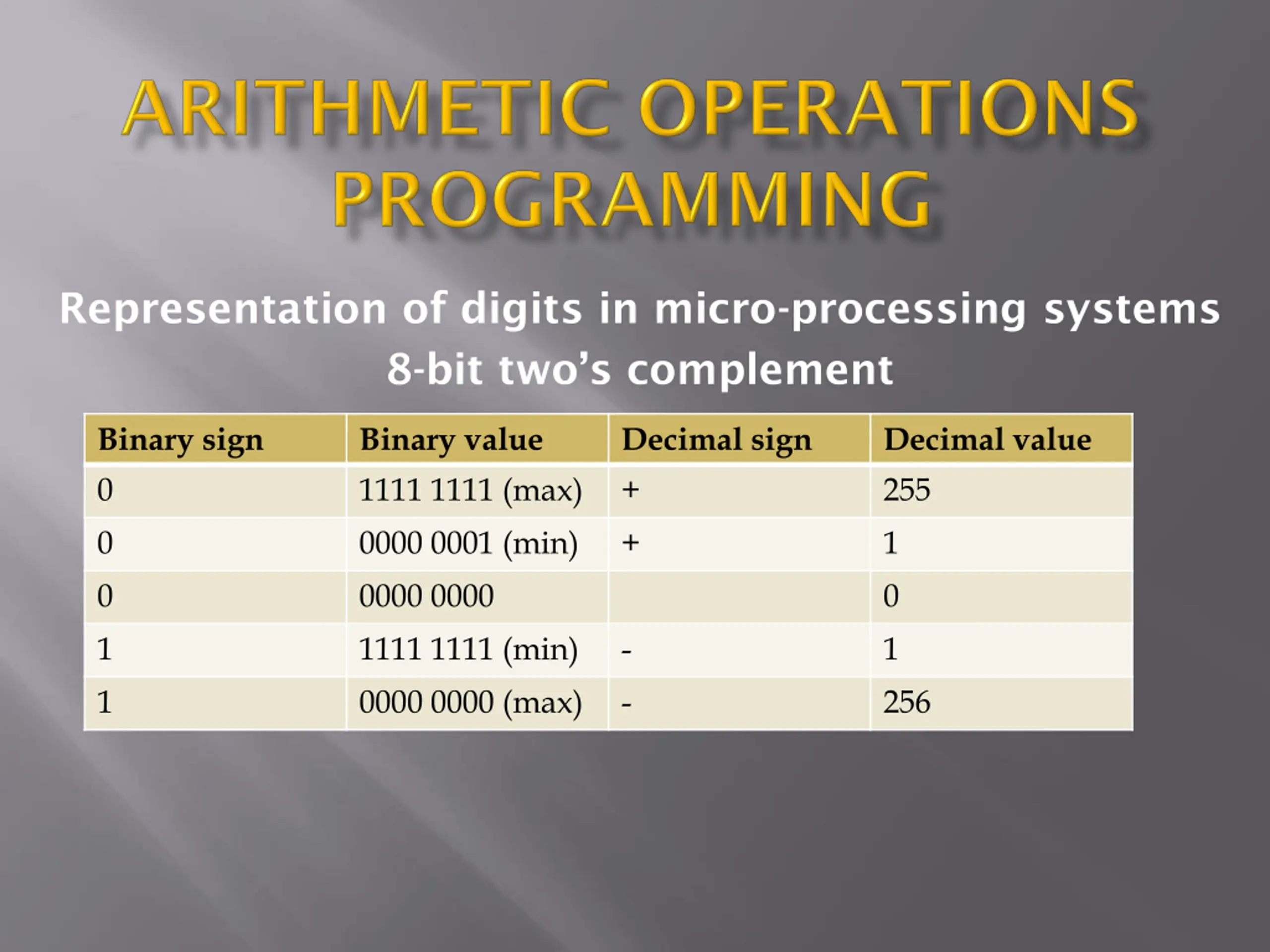 ARITHMETIC OPERATIONS PROGRAMMING

Representation of digits in micro-processing systems
8-bit two's complement

| Binary sign | Binary value | Decimal sign | Decimal value |
|---|---|---|---|
| 0 | 1111 1111 (max) | + | 255 |
| 0 | 0000 0001 (min) | + | 1 |
| 0 | 0000 0000 | | 0 |
| 1 | 1111 1111 (min) | - | 1 |
| 1 | 0000 0000 (max) | - | 256 |